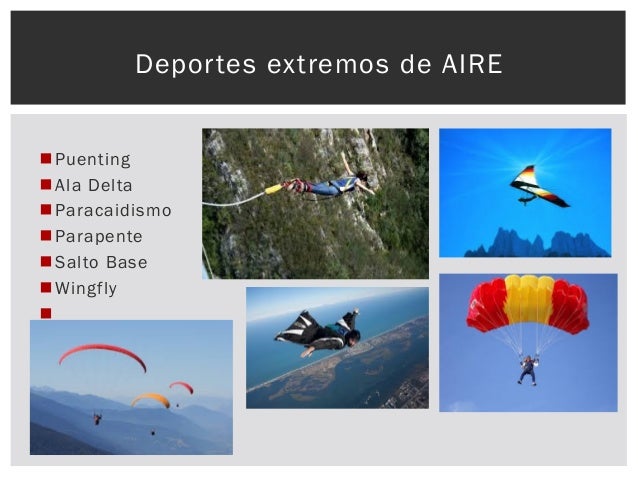 Deportes extremos de AIRE

Puenting
Ala Delta
Paracaidismo
Parapente
Salto Base
Wingfly